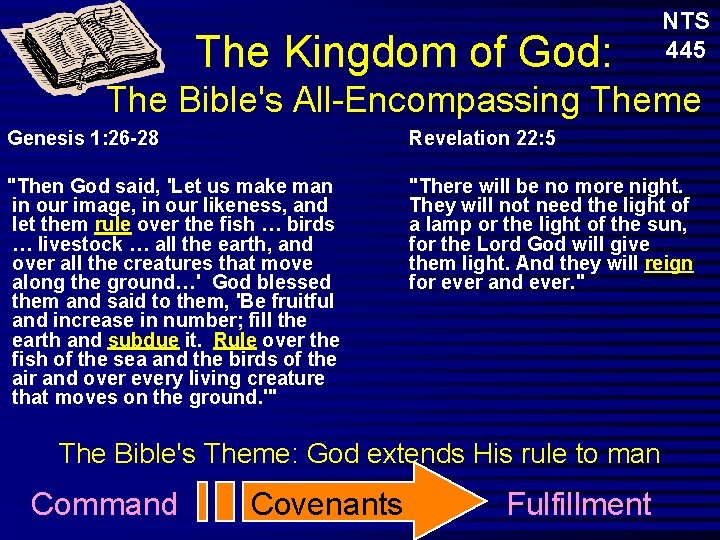 NTS 445

The Kingdom of God:

The Bible's All-Encompassing Theme

Genesis 1:26-28

"Then God said, 'Let us make man in our image, in our likeness, and let them rule over the fish … birds … livestock … all the earth, and over all the creatures that move along the ground…' God blessed them and said to them, 'Be fruitful and increase in number; fill the earth and subdue it. Rule over the fish of the sea and the birds of the air and over every living creature that moves on the ground.'"

Revelation 22:5

"There will be no more night. They will not need the light of a lamp or the light of the sun, for the Lord God will give them light. And they will reign for ever and ever."

The Bible's Theme: God extends His rule to man

Command Covenants Fulfillment